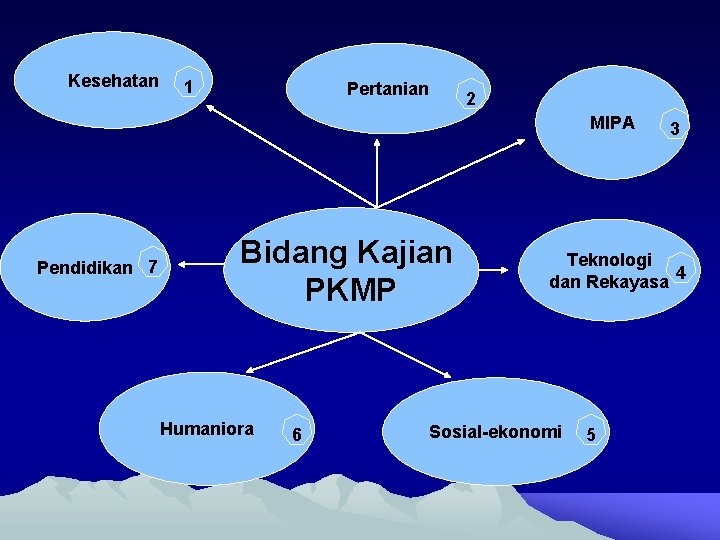 Kesehatan 1

Pertanian 2

MIPA 3

Pendidikan 7

Bidang Kajian PKMP

Teknologi dan Rekayasa 4

Humaniora 6

Sosial-ekonomi 5